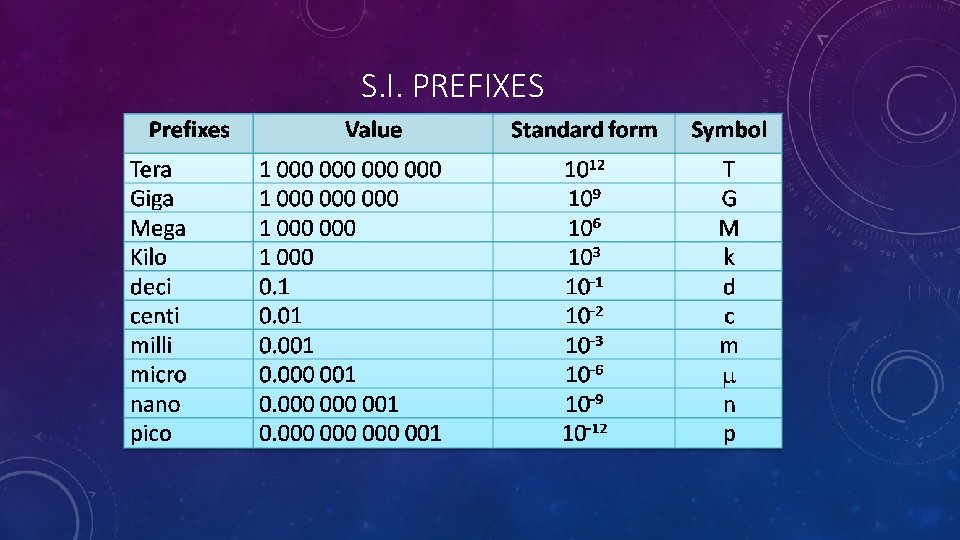 S.I. PREFIXES

| Prefixes | Value | Standard form | Symbol |
|---|---|---|---|
| Tera | 1 000 000 000 000 | $10^{12}$ | T |
| Giga | 1 000 000 000 | $10^{9}$ | G |
| Mega | 1 000 000 | $10^{6}$ | M |
| Kilo | 1 000 | $10^{3}$ | k |
| deci | 0.1 | $10^{-1}$ | d |
| centi | 0.01 | $10^{-2}$ | c |
| milli | 0.001 | $10^{-3}$ | m |
| micro | 0.000 001 | $10^{-6}$ | $\mu$ |
| nano | 0.000 000 001 | $10^{-9}$ | n |
| pico | 0.000 000 000 001 | $10^{-12}$ | p |